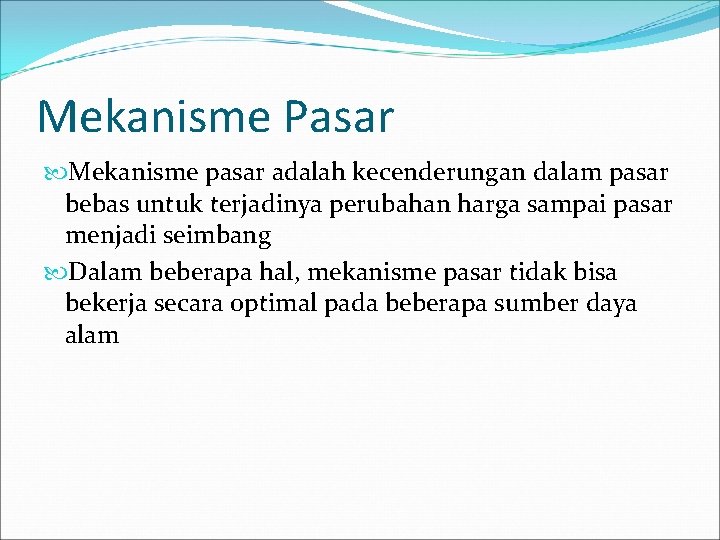 Mekanisme Pasar

Mekanisme pasar adalah kecenderungan dalam pasar bebas untuk terjadinya perubahan harga sampai pasar menjadi seimbang

Dalam beberapa hal, mekanisme pasar tidak bisa bekerja secara optimal pada beberapa sumber daya alam